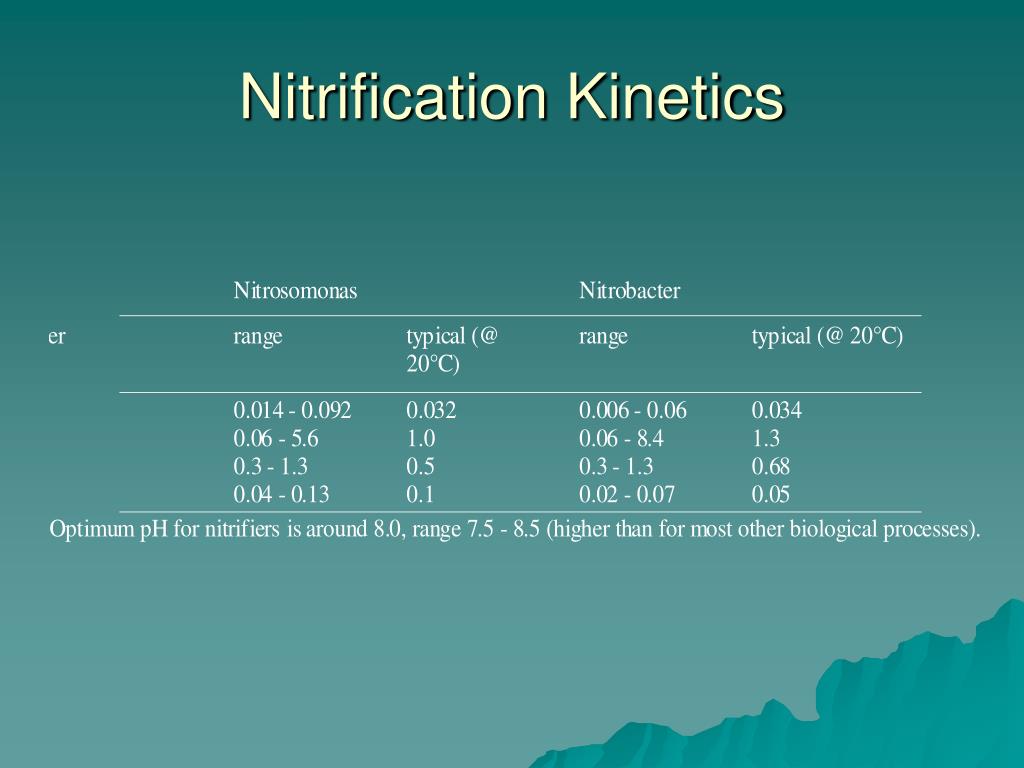 Nitrification Kinetics

| | Nitrosomonas | | Nitrobacter | |
|---|---|---|---|---|
| er | range | typical (@ 20°C) | range | typical (@ 20°C) |
| | 0.014 - 0.092 | 0.032 | 0.006 - 0.06 | 0.034 |
| | 0.06 - 5.6 | 1.0 | 0.06 - 8.4 | 1.3 |
| | 0.3 - 1.3 | 0.5 | 0.3 - 1.3 | 0.68 |
| | 0.04 - 0.13 | 0.1 | 0.02 - 0.07 | 0.05 |

Optimum pH for nitrifiers is around 8.0, range 7.5 - 8.5 (higher than for most other biological processes).